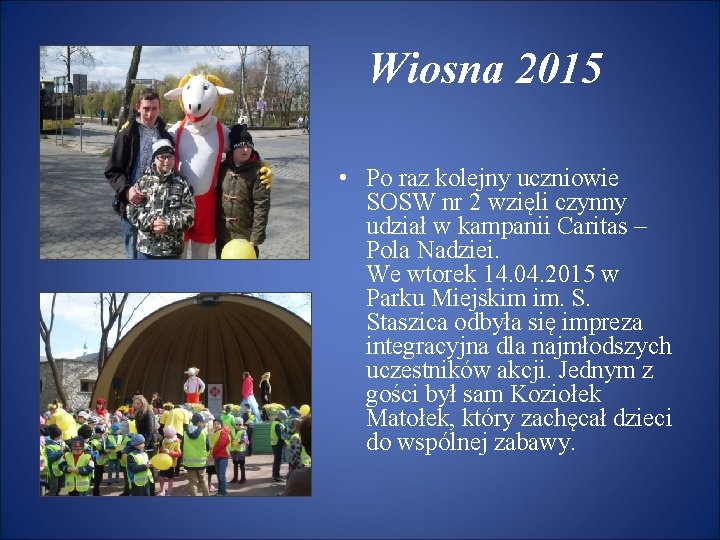 Wiosna 2015

• Po raz kolejny uczniowie SOSW nr 2 wzięli czynny udział w kampanii Caritas – Pola Nadziei.
We wtorek 14.04.2015 w Parku Miejskim im. S. Staszica odbyła się impreza integracyjna dla najmłodszych uczestników akcji. Jednym z gości był sam Koziołek Matołek, który zachęcał dzieci do wspólnej zabawy.